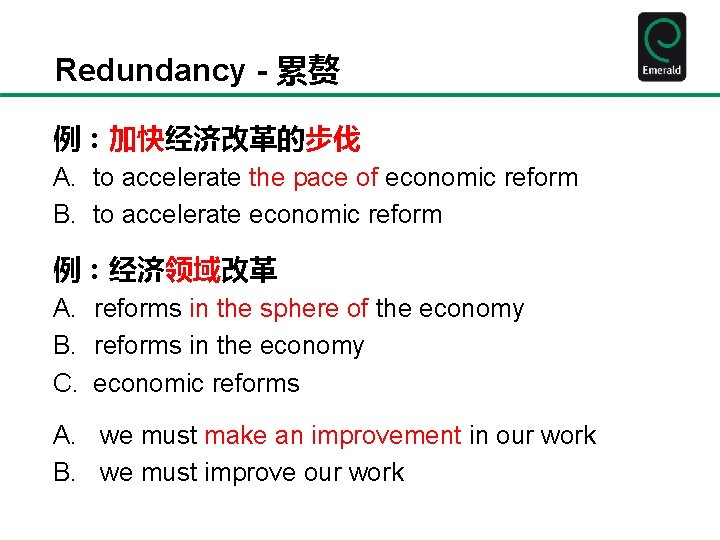 Redundancy - 累赘

Emerald

例：加快经济改革的步伐

A. to accelerate the pace of economic reform

B. to accelerate economic reform

例：经济领域改革

A. reforms in the sphere of the economy

B. reforms in the economy

C. economic reforms

A. we must make an improvement in our work

B. we must improve our work